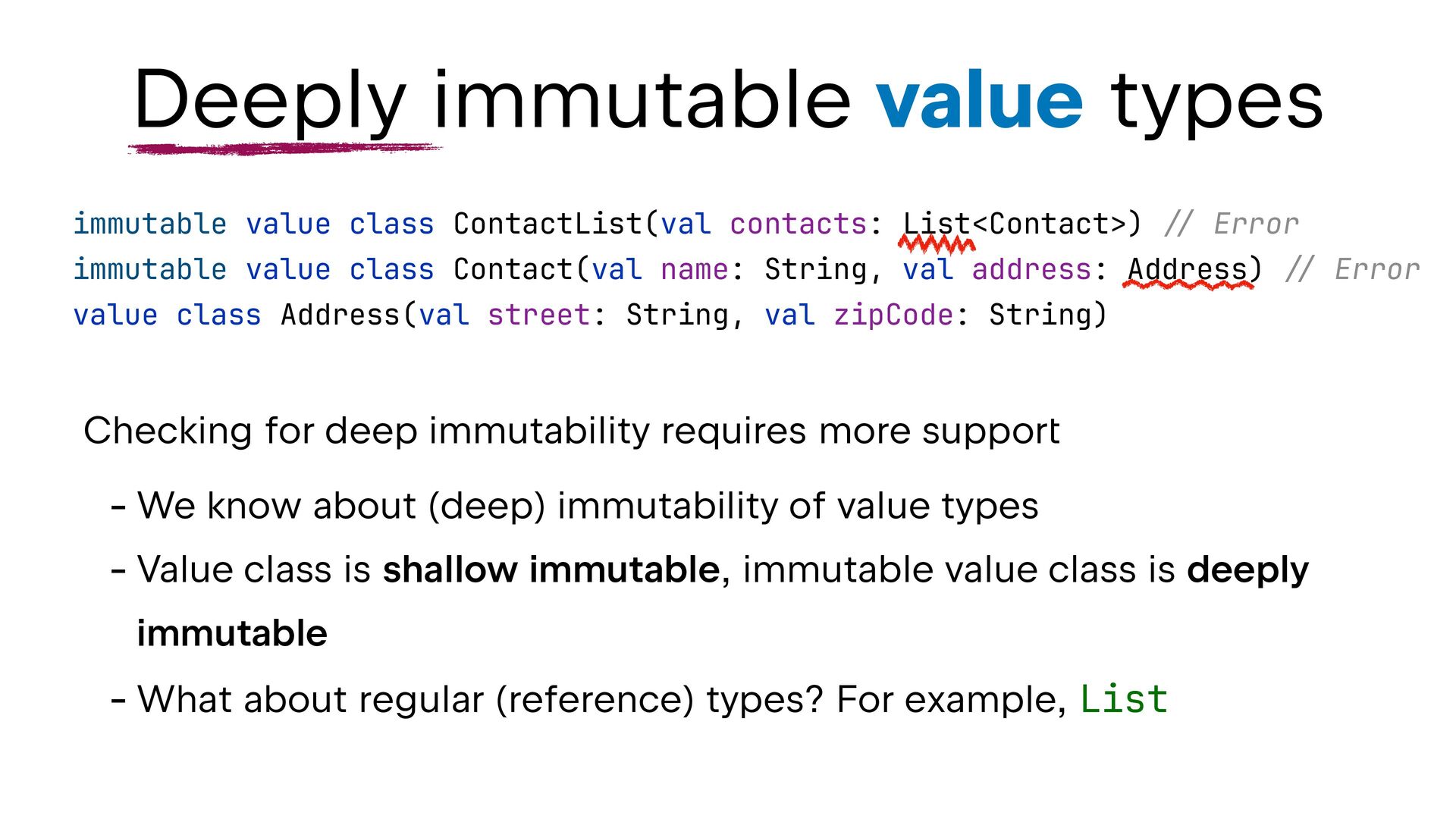 Deeply immutable value types

immutable value class ContactList(val contacts: List<Contact>) // Error
immutable value class Contact(val name: String, val address: Address) // Error
value class Address(val street: String, val zipCode: String)

Checking for deep immutability requires more support

- We know about (deep) immutability of value types

- Value class is shallow immutable, immutable value class is deeply immutable

- What about regular (reference) types? For example, List